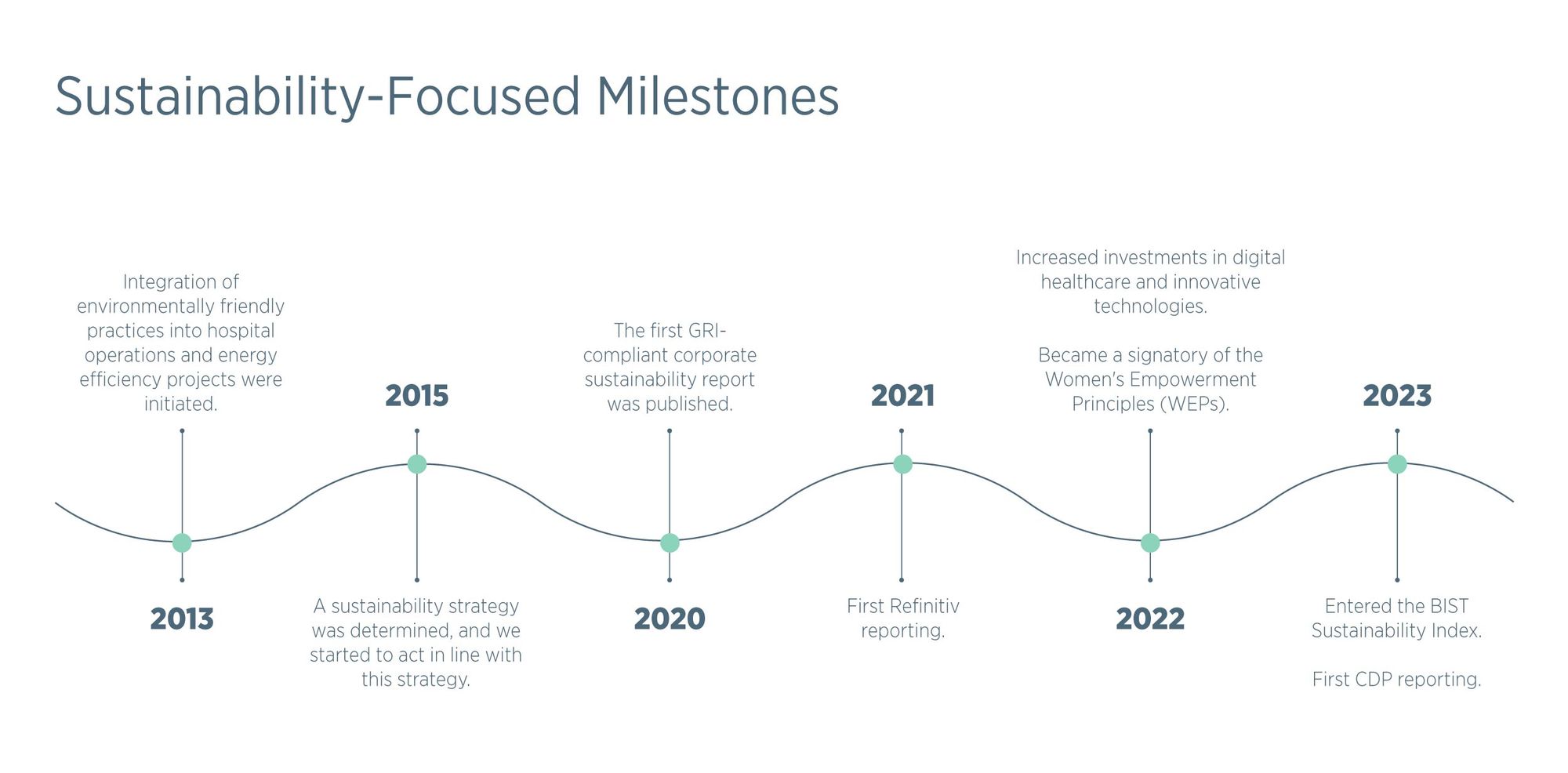 Sustainability-Focused Milestones

Integration of environmentally friendly practices into hospital operations and energy efficiency projects were initiated.

2013

2015

A sustainability strategy was determined, and we started to act in line with this strategy.

The first GRI-compliant corporate sustainability report was published.

2020

2021

First Refinitiv reporting.

Increased investments in digital healthcare and innovative technologies.

Became a signatory of the Women's Empowerment Principles (WEPs).

2022

2023

Entered the BIST Sustainability Index.

First CDP reporting.